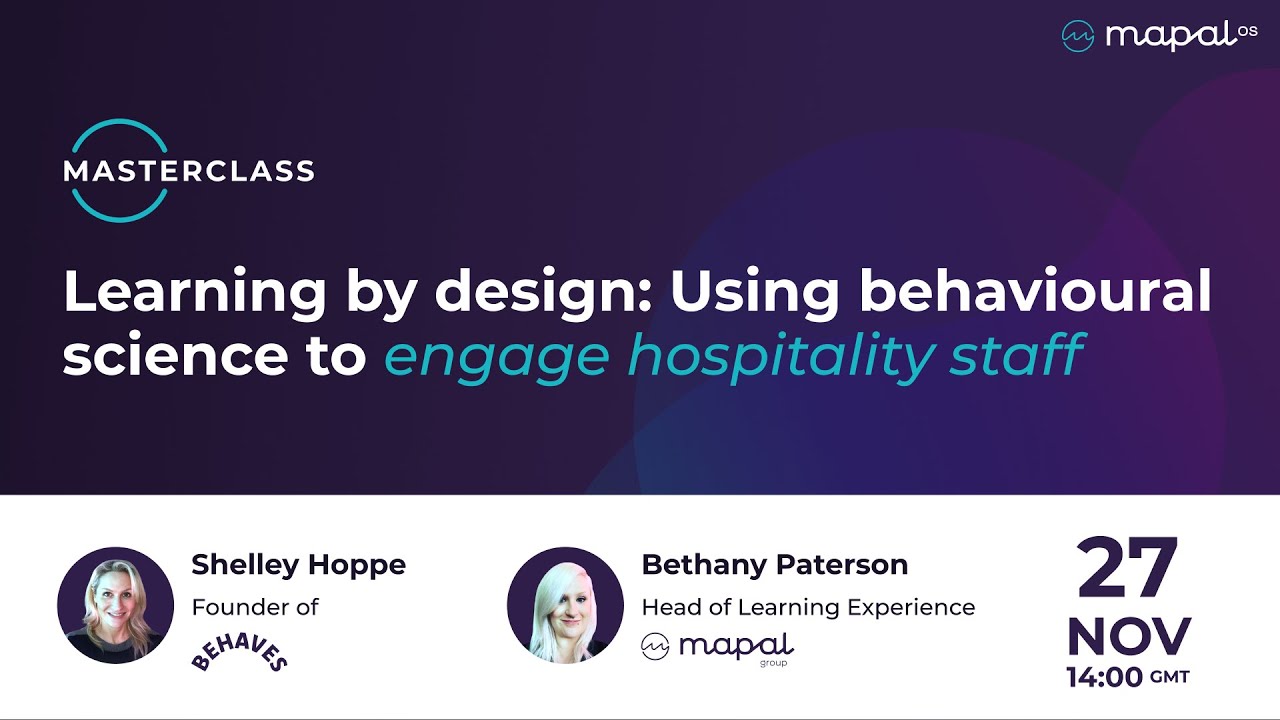 mapal OS

MASTERCLASS

Learning by design: Using behavioural science to engage hospitality staff

Shelley Hoppe
Founder of
BEHAVES

Bethany Paterson
Head of Learning Experience
mapal group

27
NOV
14:00 GMT